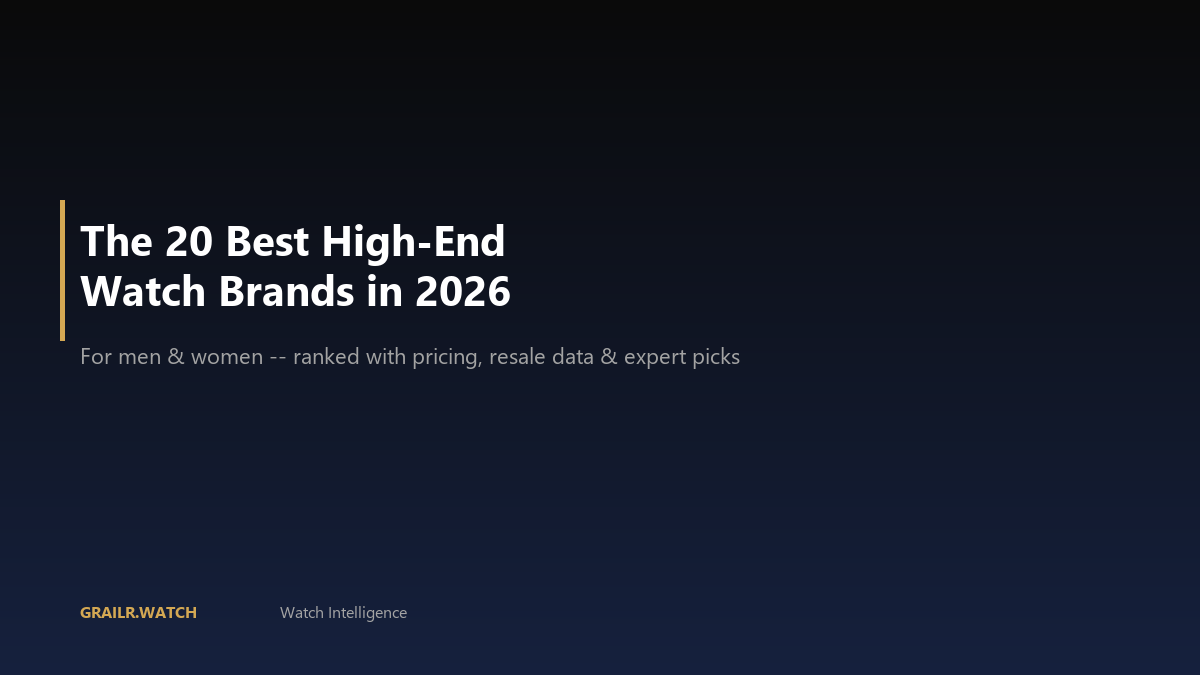 The 20 Best High-End Watch Brands in 2026

For men & women -- ranked with pricing, resale data & expert picks

GRAILR.WATCH

Watch Intelligence